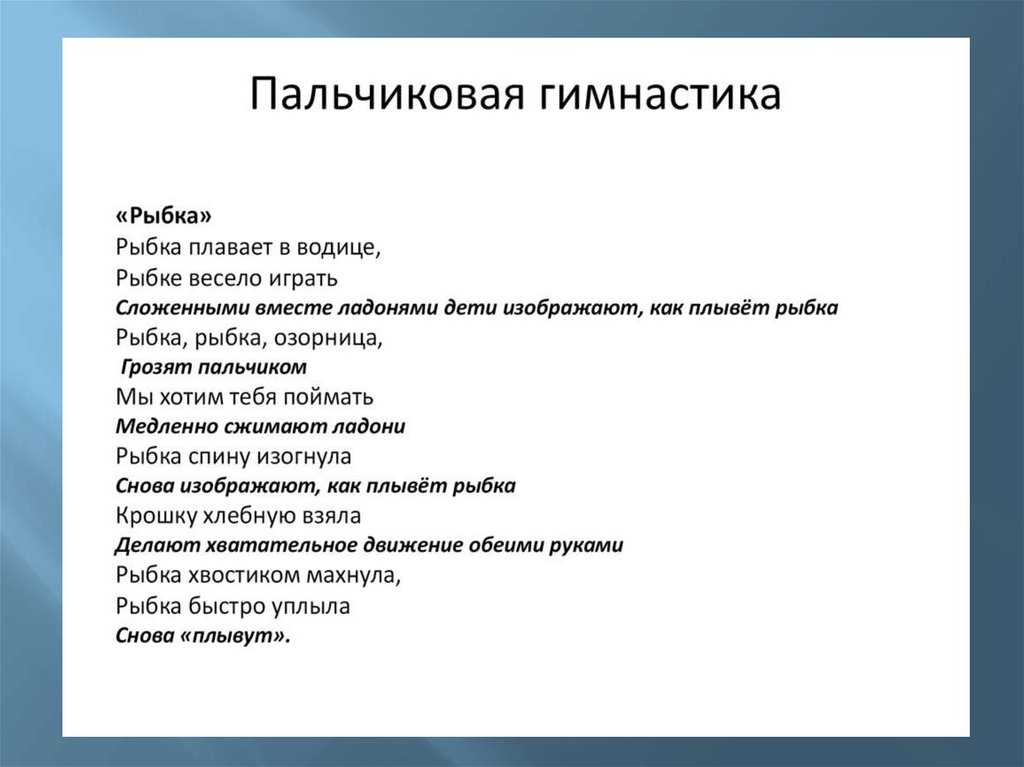 Пальчиковая гимнастика

«Рыбка»
Рыбка плавает в водице,
Рыбке весело играть
Сложенными вместе ладонями дети изображают, как плывёт рыбка
Рыбка, рыбка, озорница,
Грозят пальчиком
Мы хотим тебя поймать
Медленно сжимают ладони
Рыбка спину изогнула
Снова изображают, как плывёт рыбка
Крошку хлебную взяла
Делают хватательное движение обеими руками
Рыбка хвостиком махнула,
Рыбка быстро уплыла
Снова «плывут».